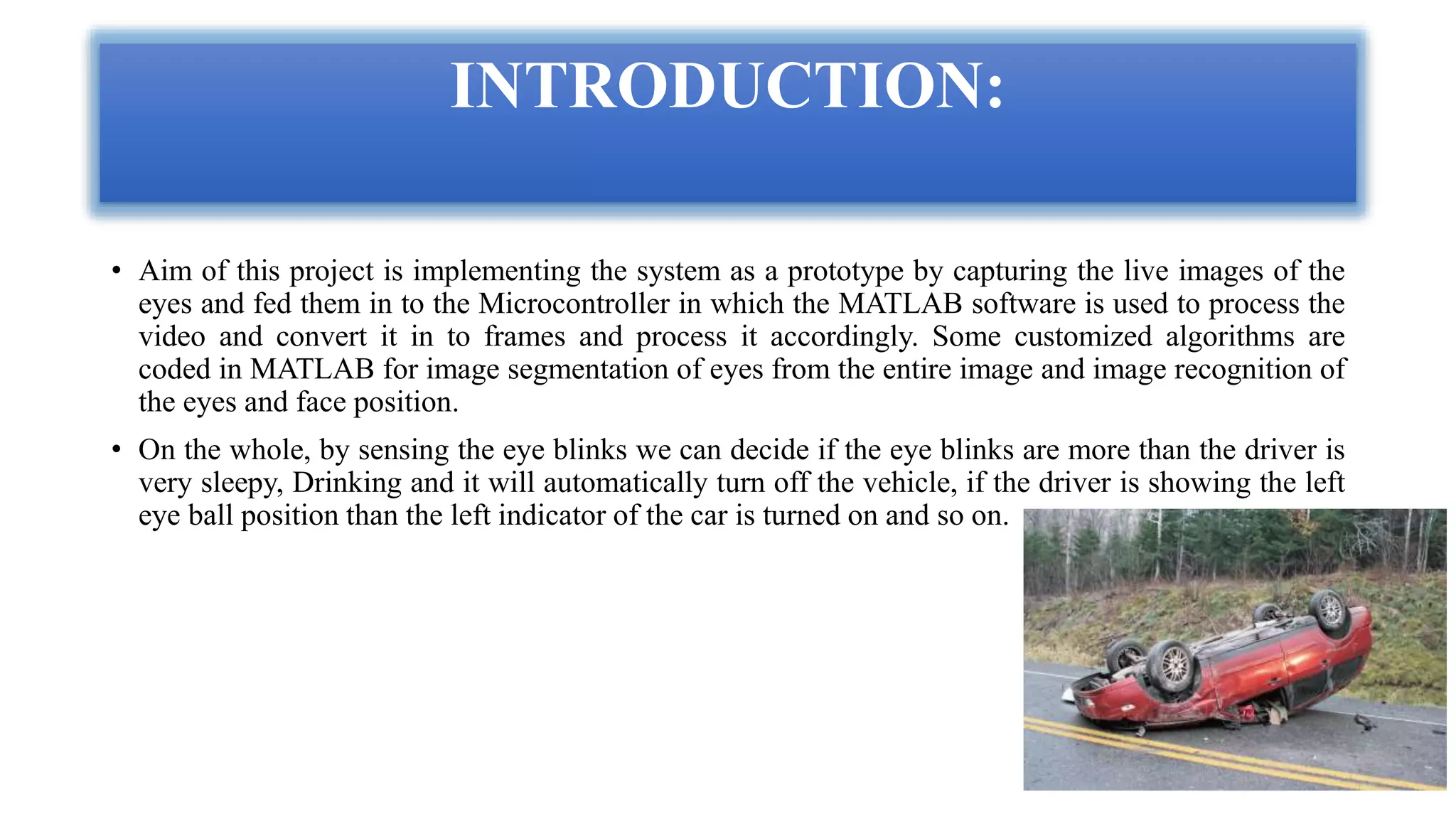 INTRODUCTION:

• Aim of this project is implementing the system as a prototype by capturing the live images of the eyes and fed them in to the Microcontroller in which the MATLAB software is used to process the video and convert it in to frames and process it accordingly. Some customized algorithms are coded in MATLAB for image segmentation of eyes from the entire image and image recognition of the eyes and face position.

• On the whole, by sensing the eye blinks we can decide if the eye blinks are more than the driver is very sleepy, Drinking and it will automatically turn off the vehicle, if the driver is showing the left eye ball position than the left indicator of the car is turned on and so on.